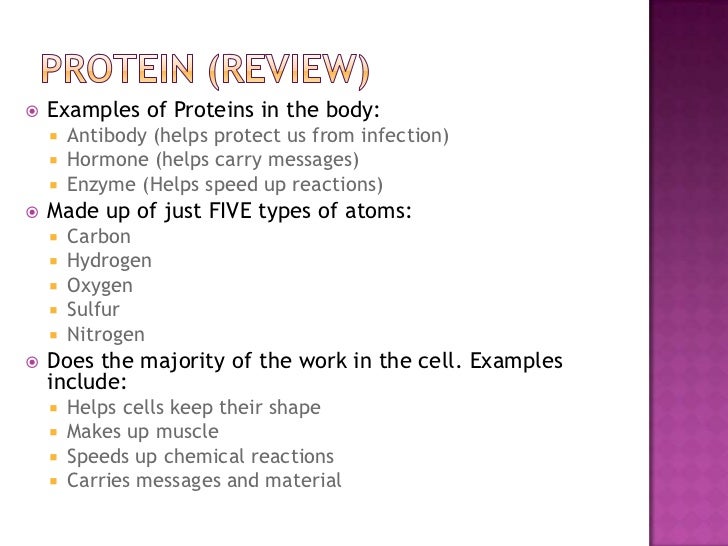 PROTEIN (REVIEW)

Examples of Proteins in the body:
Antibody (helps protect us from infection)
Hormone (helps carry messages)
Enzyme (Helps speed up reactions)

Made up of just FIVE types of atoms:
Carbon
Hydrogen
Oxygen
Sulfur
Nitrogen

Does the majority of the work in the cell. Examples include:
Helps cells keep their shape
Makes up muscle
Speeds up chemical reactions
Carries messages and material